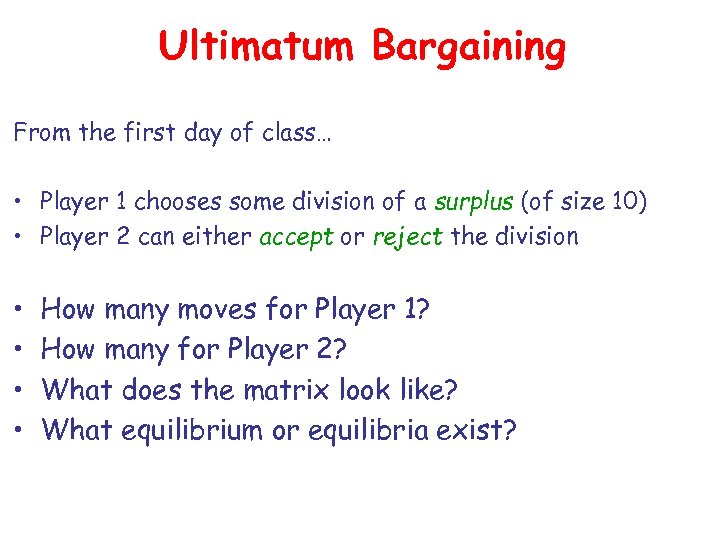 Ultimatum Bargaining

From the first day of class…

• Player 1 chooses some division of a surplus (of size 10)
• Player 2 can either accept or reject the division

• How many moves for Player 1?
• How many for Player 2?
• What does the matrix look like?
• What equilibrium or equilibria exist?